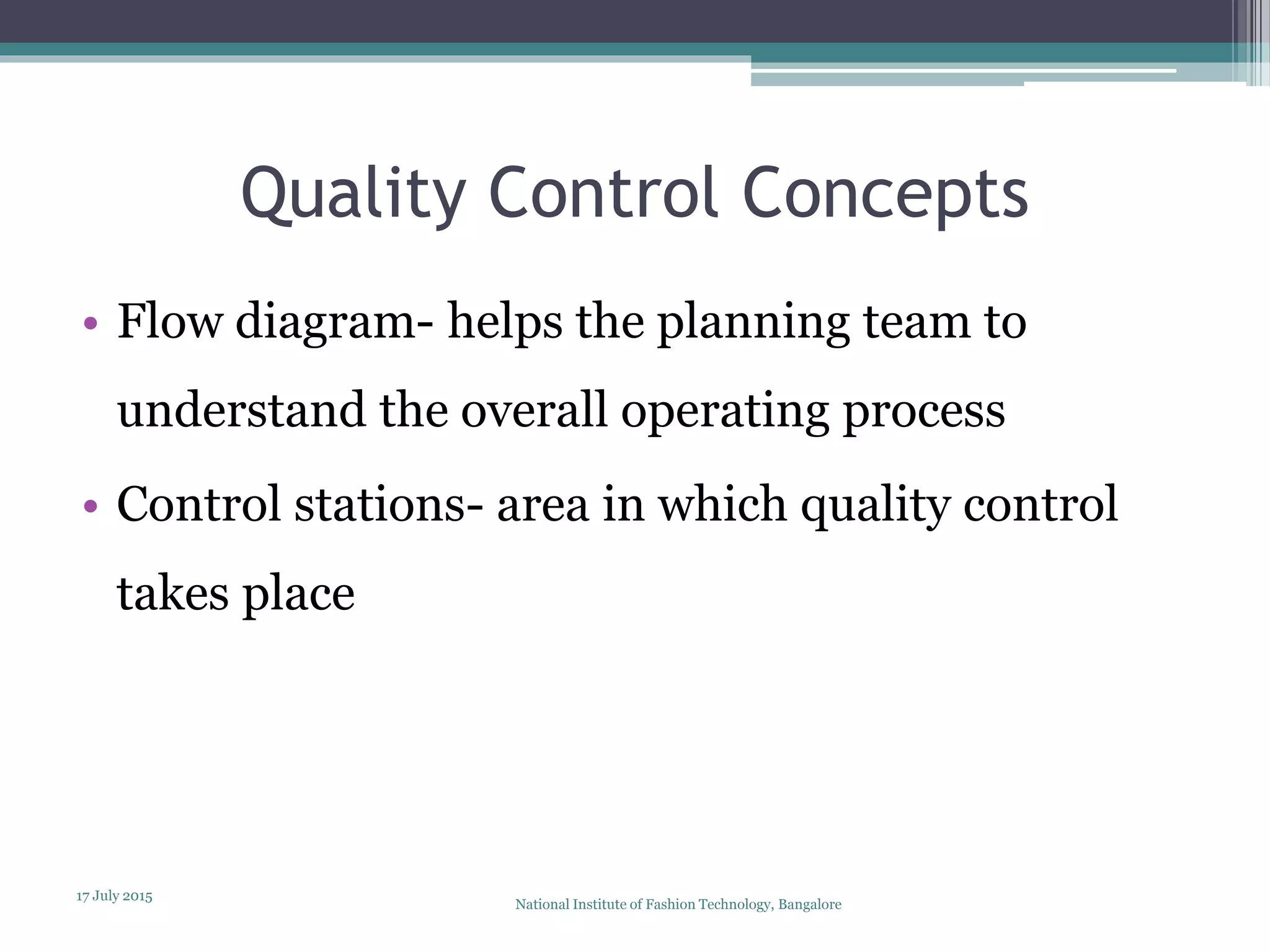 Quality Control Concepts

• Flow diagram- helps the planning team to understand the overall operating process

• Control stations- area in which quality control takes place

17 July 2015

National Institute of Fashion Technology, Bangalore